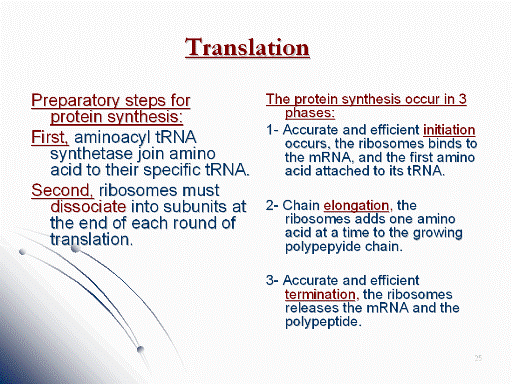 Translation

Preparatory steps for protein synthesis:

First, aminoacyl tRNA synthetase join amino acid to their specific tRNA.

Second, ribosomes must dissociate into subunits at the end of each round of translation.

The protein synthesis occur in 3 phases:

1- Accurate and efficient initiation occurs, the ribosomes binds to the mRNA, and the first amino acid attached to its tRNA.

2- Chain elongation, the ribosomes adds one amino acid at a time to the growing polypepyide chain.

3- Accurate and efficient termination, the ribosomes releases the mRNA and the polypeptide.

25